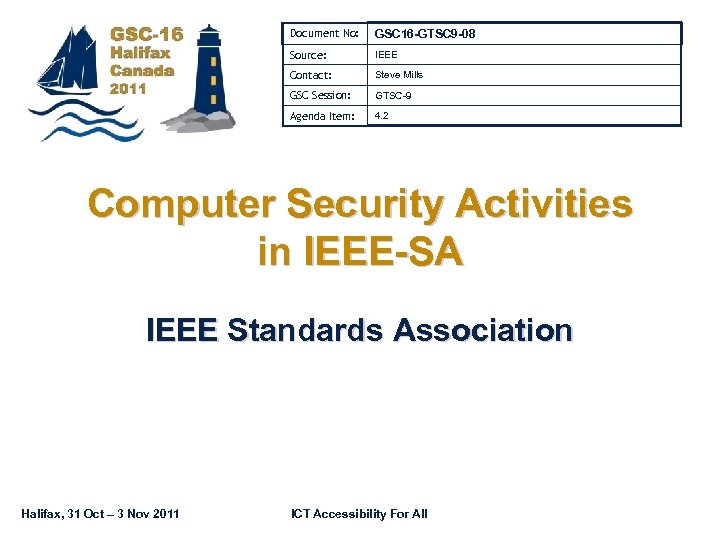 GSC-16
Halifax
Canada
2011

| Document No: | GSC16-GTSC9-08 |
|---|---|
| Source: | IEEE |
| Contact: | Steve Mills |
| GSC Session: | GTSC-9 |
| Agenda Item: | 4.2 |

Computer Security Activities in IEEE-SA

IEEE Standards Association

Halifax, 31 Oct – 3 Nov 2011

ICT Accessibility For All